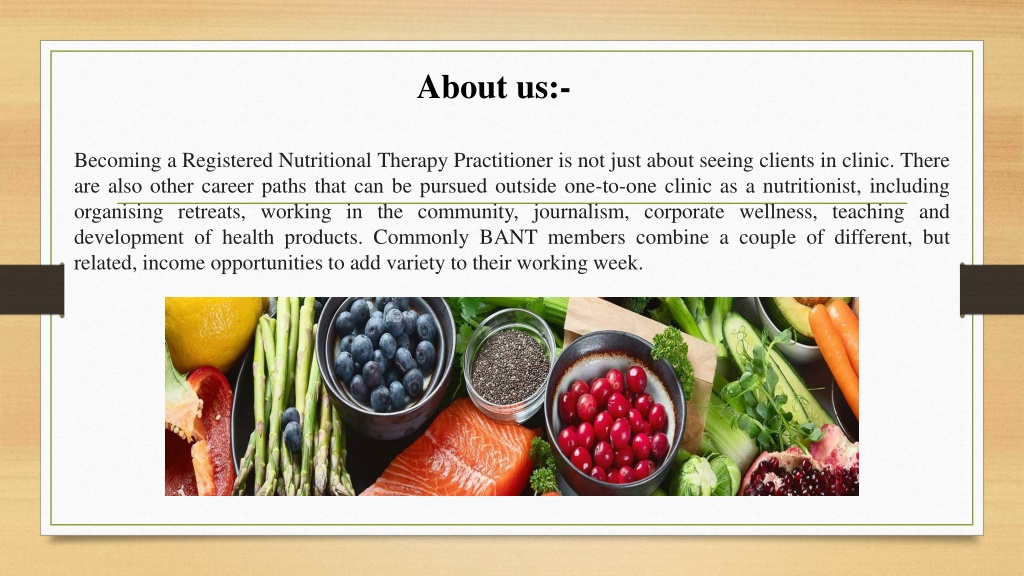 About us:-

Becoming a Registered Nutritional Therapy Practitioner is not just about seeing clients in clinic. There are also other career paths that can be pursued outside one-to-one clinic as a nutritionist, including organising retreats, working in the community, journalism, corporate wellness, teaching and development of health products. Commonly BANT members combine a couple of different, but related, income opportunities to add variety to their working week.